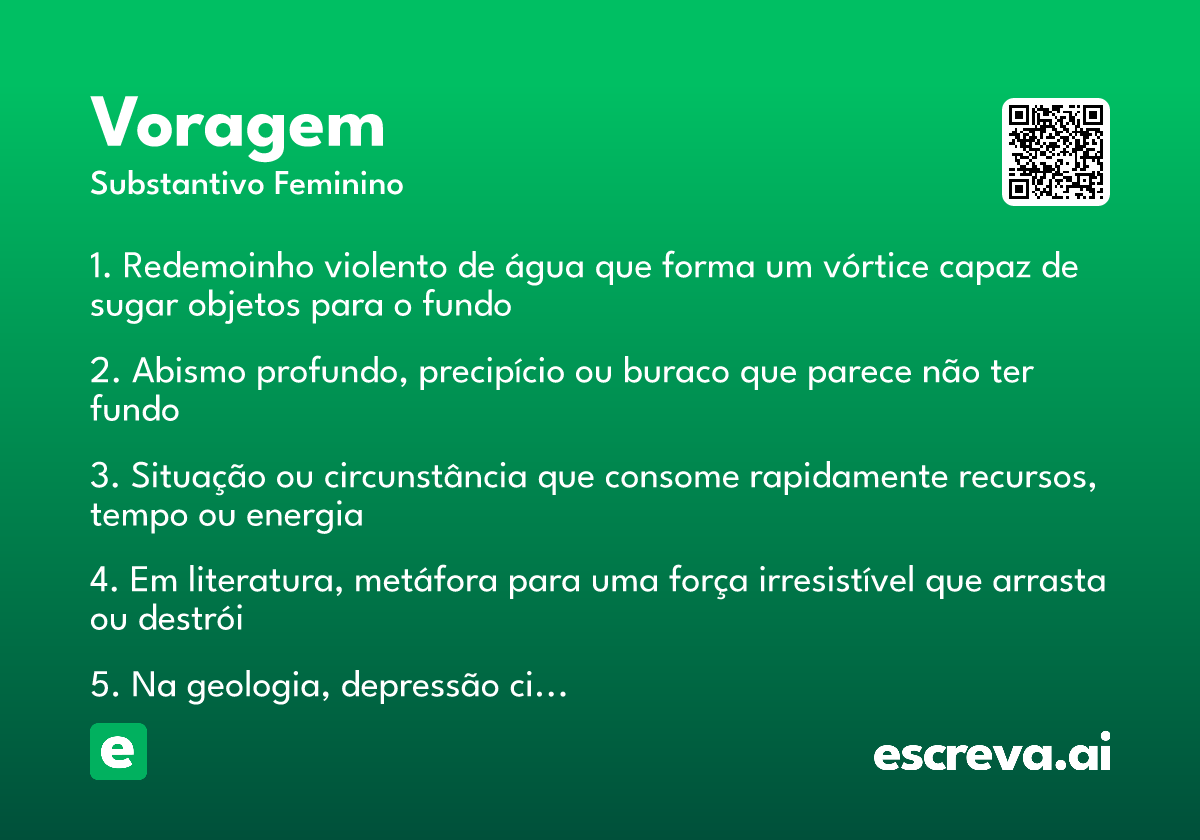 Voragem
Substantivo Feminino

1. Redemoinho violento de água que forma um vórtice capaz de sugar objetos para o fundo

2. Abismo profundo, precipício ou buraco que parece não ter fundo

3. Situação ou circunstância que consome rapidamente recursos, tempo ou energia

4. Em literatura, metáfora para uma força irresistível que arrasta ou destrói

5. Na geologia, depressão ci...

e

escreva.ai